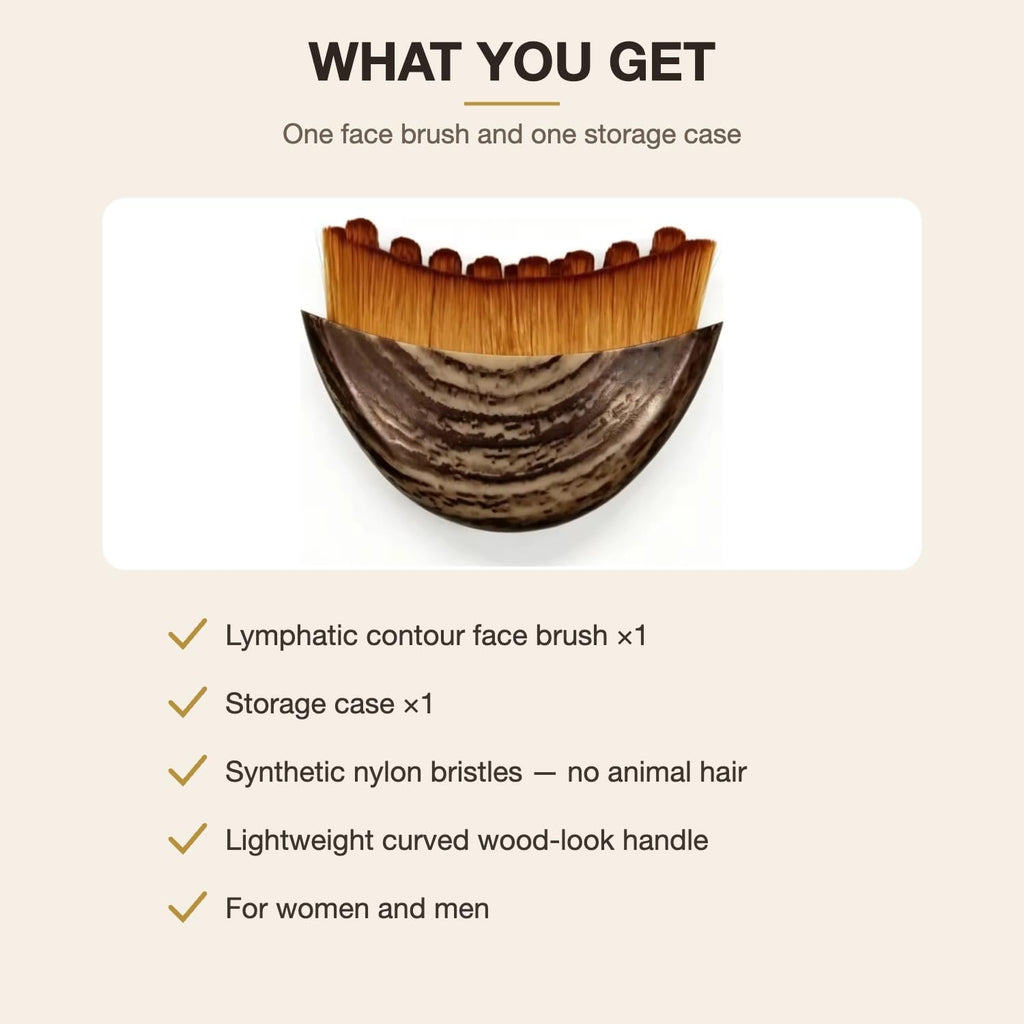 WHAT YOU GET

One face brush and one storage case

Lymphatic contour face brush ×1

Storage case ×1

Synthetic nylon bristles — no animal hair

Lightweight curved wood-look handle

For women and men